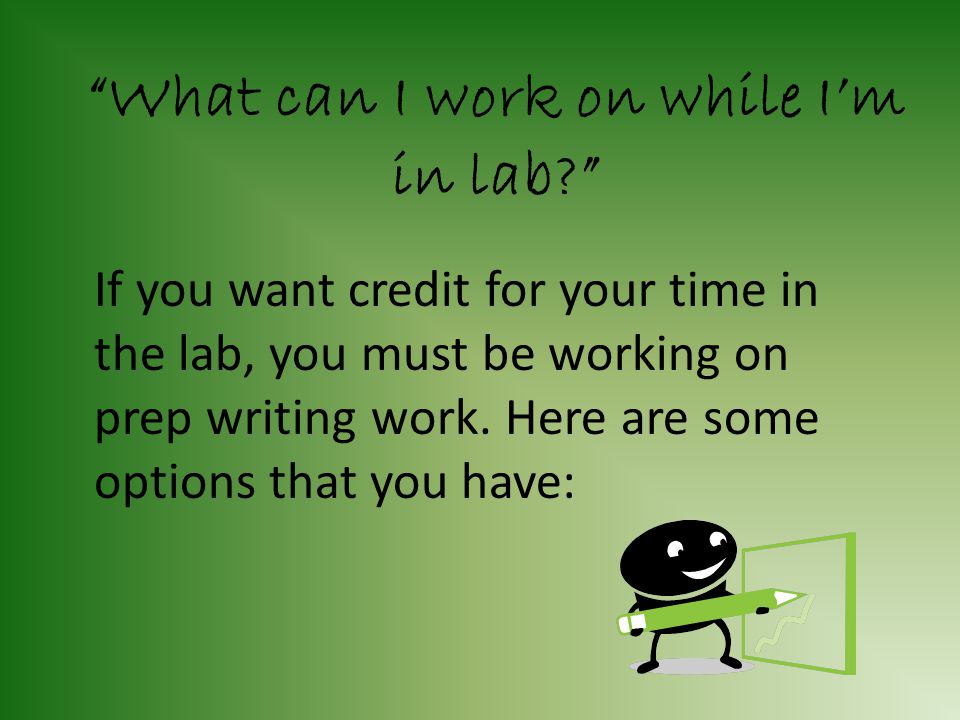 “What can I work on while I’m in lab?”

If you want credit for your time in the lab, you must be working on prep writing work. Here are some options that you have: